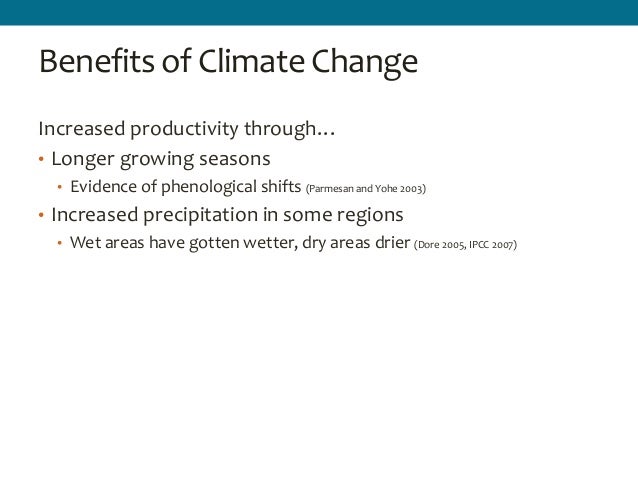 Benefits of Climate Change

Increased productivity through…

• Longer growing seasons
  • Evidence of phenological shifts (Parmesan and Yohe 2003)
• Increased precipitation in some regions
  • Wet areas have gotten wetter, dry areas drier (Dore 2005, IPCC 2007)